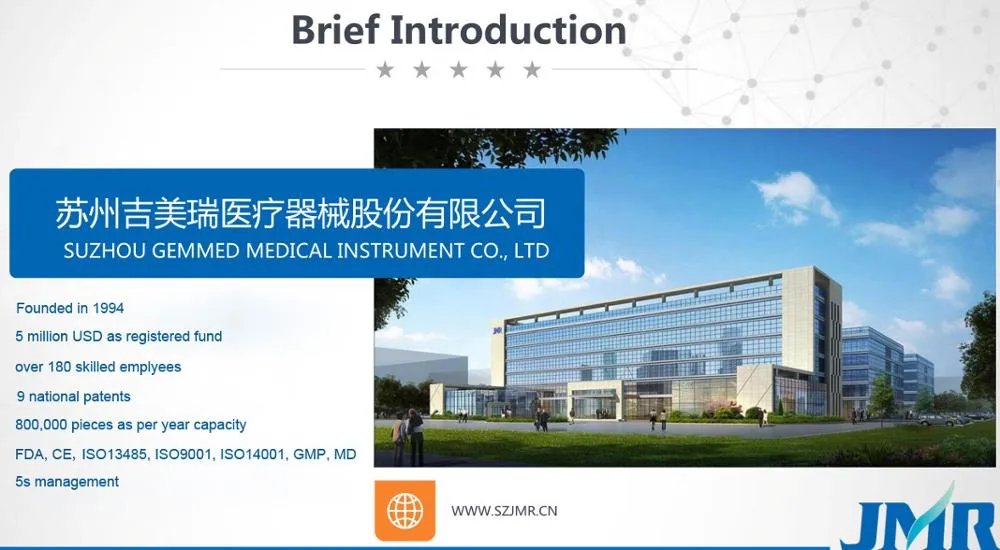 Brief Introduction

★ ★ ★ ★ ★

苏州吉美瑞医疗器械股份有限公司
SUZHOU GEMMED MEDICAL INSTRUMENT CO., LTD

Founded in 1994
5 million USD as registered fund
over 180 skilled emplyees
9 national patents
800,000 pieces as per year capacity
FDA, CE, ISO13485, ISO9001, ISO14001, GMP, MD
5s management

WWW.SZJMR.CN

JMR